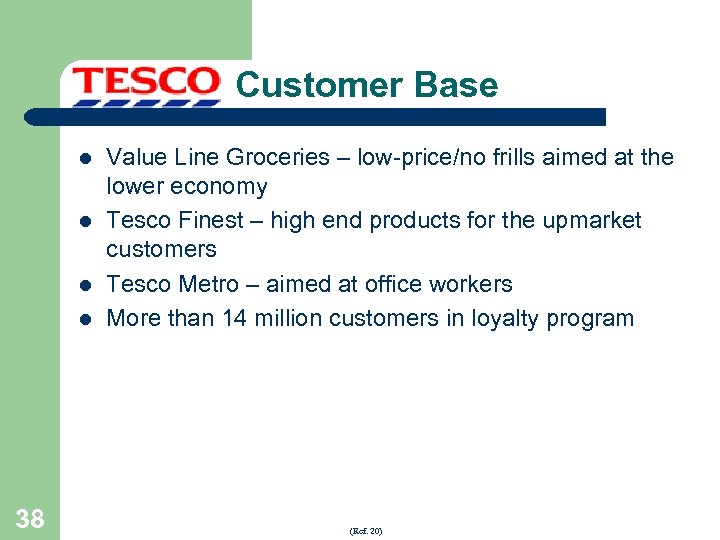 TESCO Customer Base

- Value Line Groceries – low-price/no frills aimed at the lower economy
- Tesco Finest – high end products for the upmarket customers
- Tesco Metro – aimed at office workers
- More than 14 million customers in loyalty program

38

(Ref. 20)